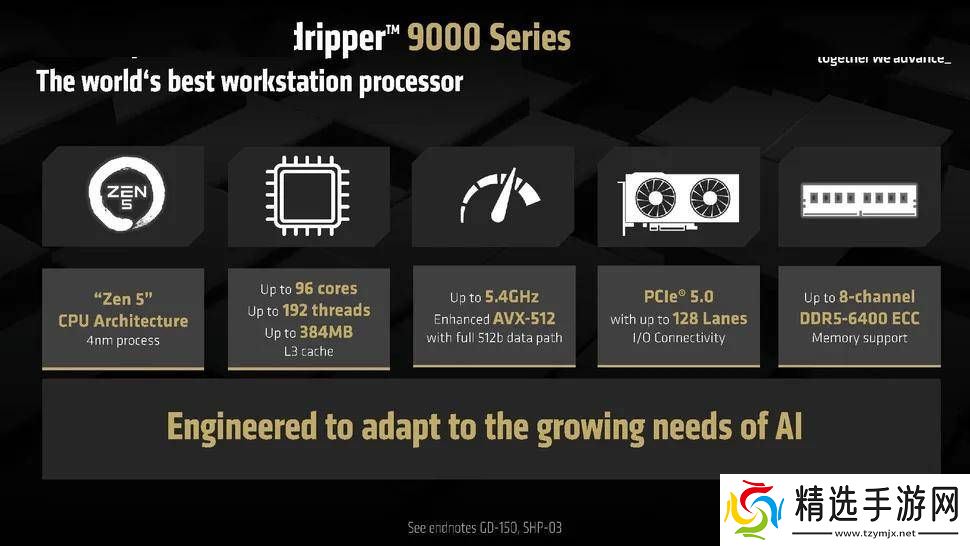 dripper™ 9000 Series
The world's best workstation processor

together we advance_

ZEN 5

"Zen 5"
CPU Architecture
4nm process

Up to 96 cores
Up to 192 threads
Up to 384MB
L3 cache

Up to 5.4GHz
Enhanced AVX-512
with full 512b data path

PCIe® 5.0
with up to 128 Lanes
I/O Connectivity

Up to 8-channel
DDR5-6400 ECC
Memory support

Engineered to adapt to the growing needs of AI

See endnotes GD-150, SHP-03

精选手游网
www.tzymjx.net